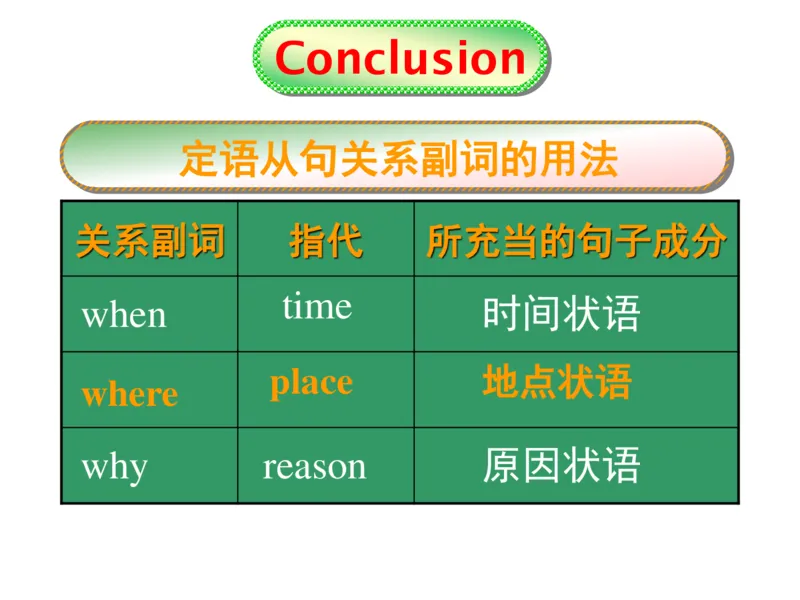 Conclusion

定语从句关系副词的用法

| 关系副词 | 指代 | 所充当的句子成分 |
|---|---|---|
| when | time | 时间状语 |
| where | place | 地点状语 |
| why | reason | 原因状语 |